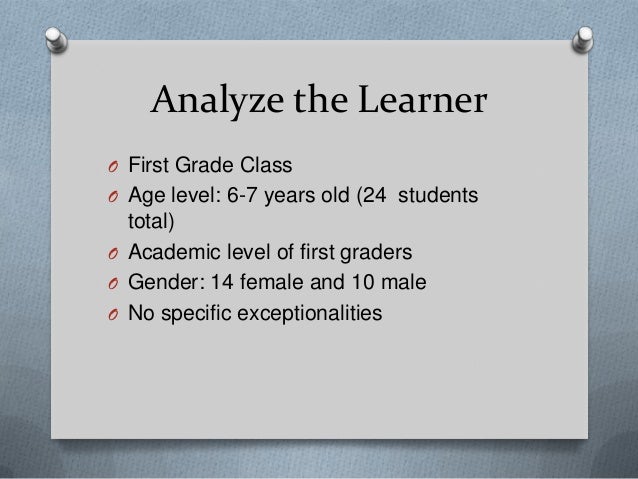 Analyze the Learner

- First Grade Class
- Age level: 6-7 years old (24  students total)
- Academic level of first graders
- Gender: 14 female and 10 male
- No specific exceptionalities